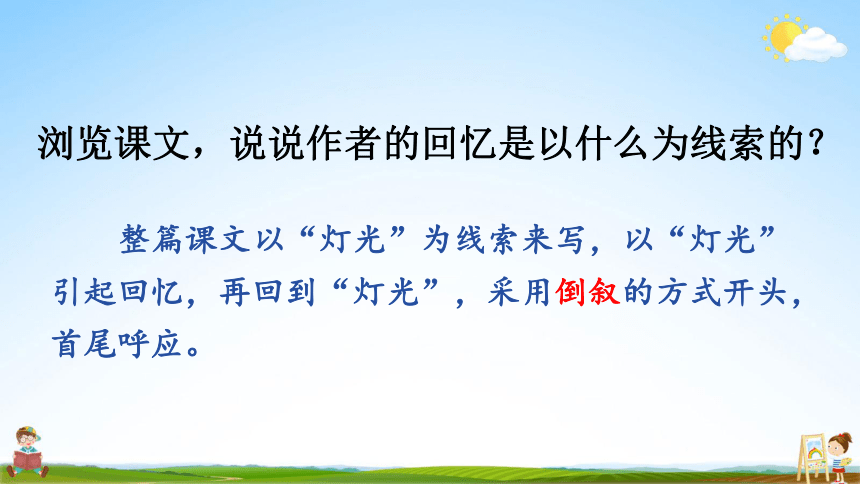 浏览课文，说说作者的回忆是以什么为线索的？

整篇课文以“灯光”为线索来写，以“灯光”引起回忆，再回到“灯光”，采用倒叙的方式开头，首尾呼应。